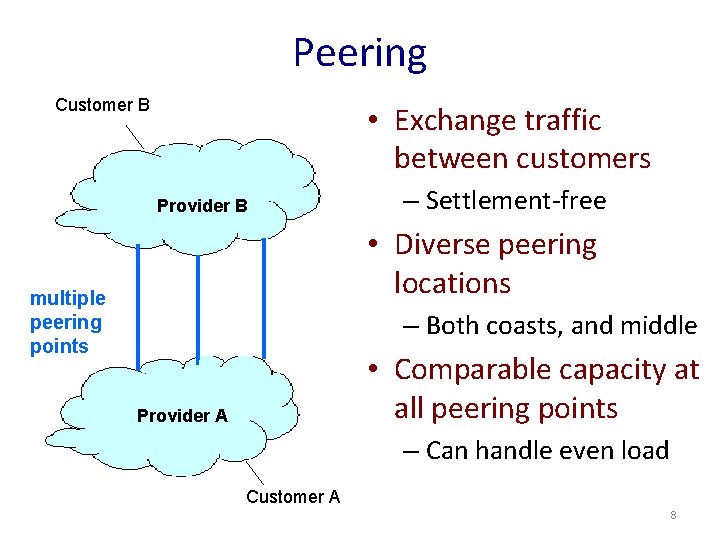 Peering

Customer B

Provider B

multiple peering points

Provider A

Customer A

• Exchange traffic between customers
– Settlement-free
• Diverse peering locations
– Both coasts, and middle
• Comparable capacity at all peering points
– Can handle even load

8